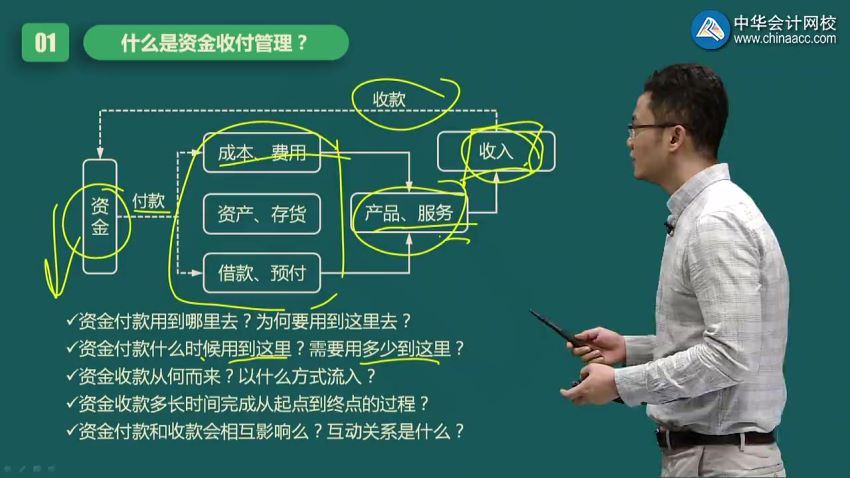 01 什么是资金收付管理？

中华会计网校
www.chinaacc.com

收款

资金

付款

成本、费用

资产、存货

借款、预付

产品、服务

收入

✓资金付款用到哪里去？为何要用到这里去？
✓资金付款什么时候用到这里？需要用多少到这里？
✓资金收款从何而来？以什么方式流入？
✓资金收款多长时间完成从起点到终点的过程？
✓资金付款和收款会相互影响么？互动关系是什么？